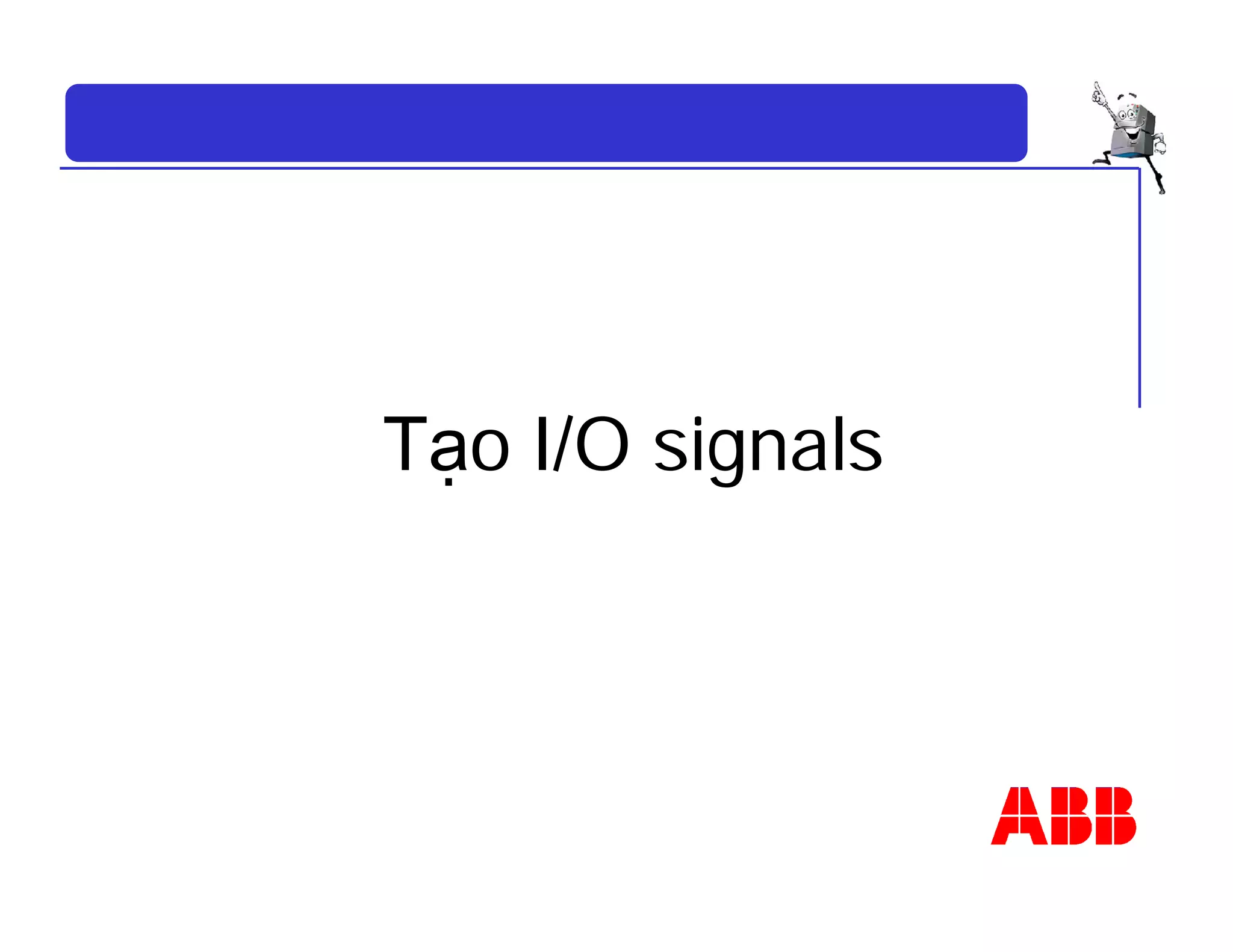 Tạo I/O signals

ABB